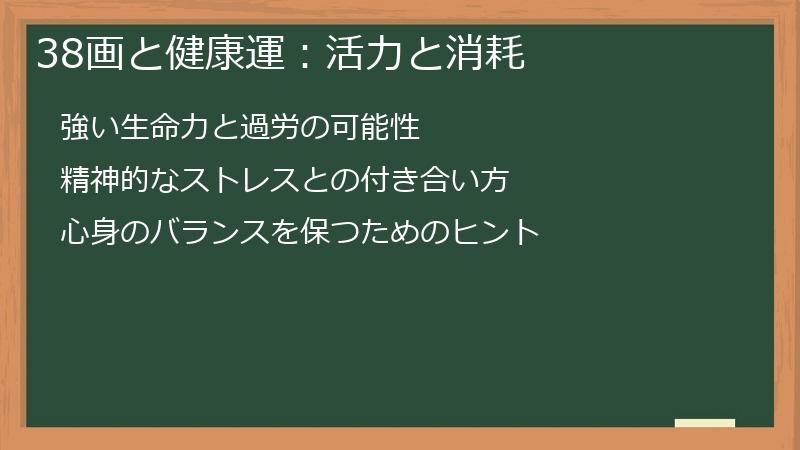 38画と健康運：活力と消耗

強い生命力と過労の可能性

精神的なストレスとの付き合い方

心身のバランスを保つためのヒント